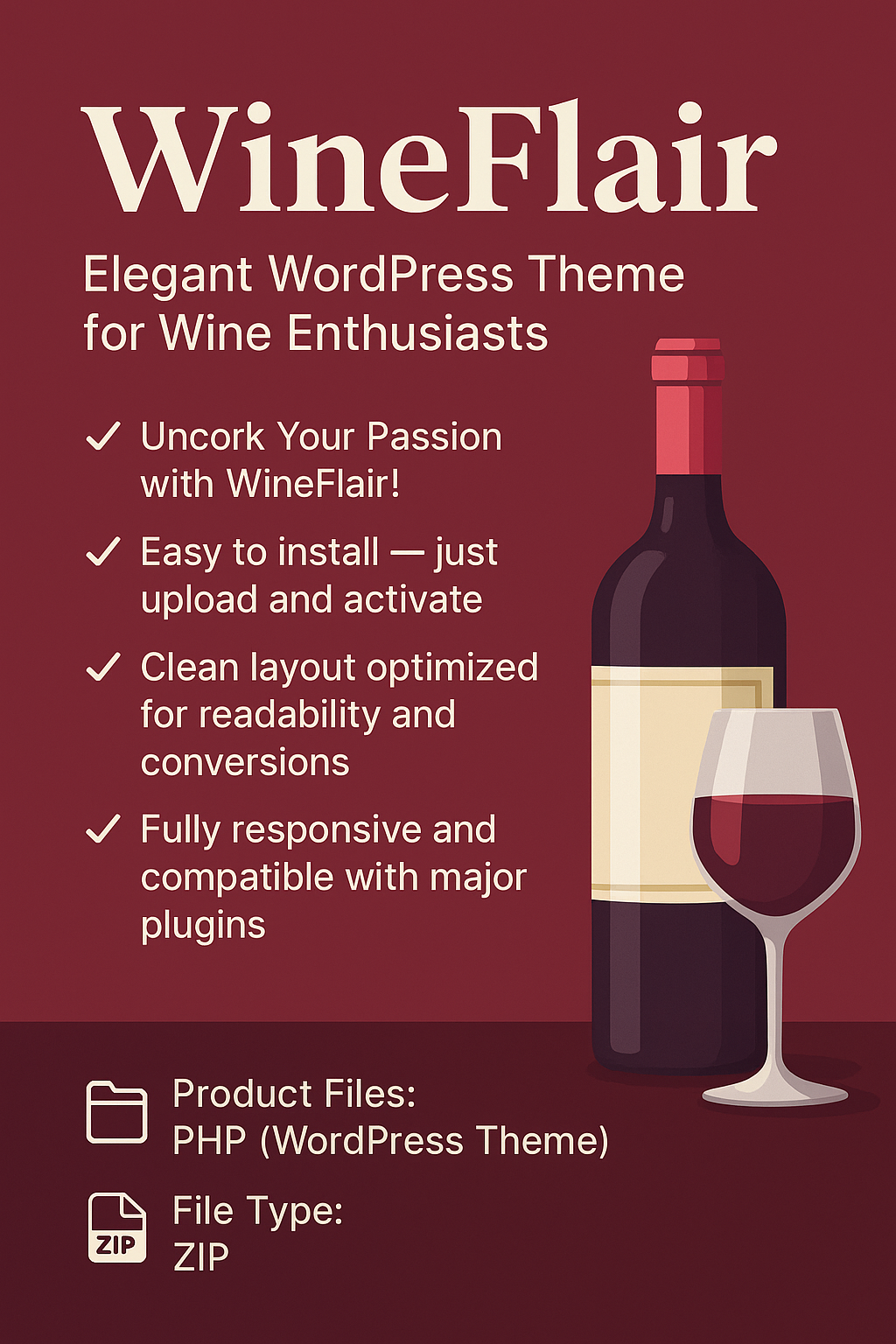 WineFlair

Elegant WordPress Theme for Wine Enthusiasts

✓ Uncork Your Passion with WineFlair!

✓ Easy to install — just upload and activate

✓ Clean layout optimized for readability and conversions

✓ Fully responsive and compatible with major plugins

Product Files:
PHP (WordPress Theme)

ZIP
File Type:
ZIP